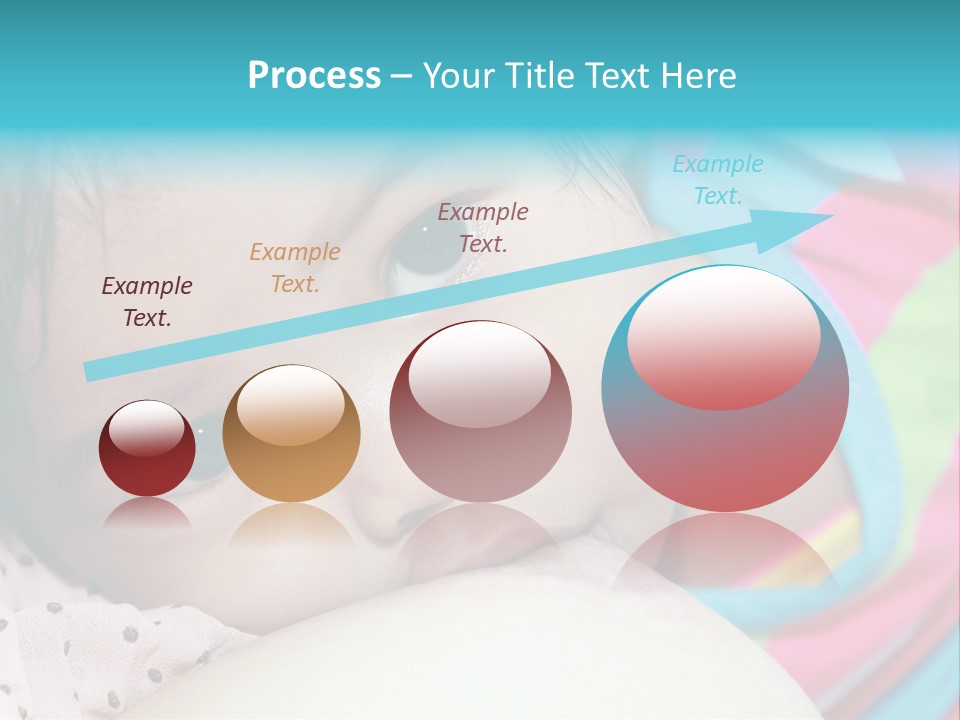 Process – Your Title Text Here

Example Text.

Example Text.

Example Text.

Example Text.